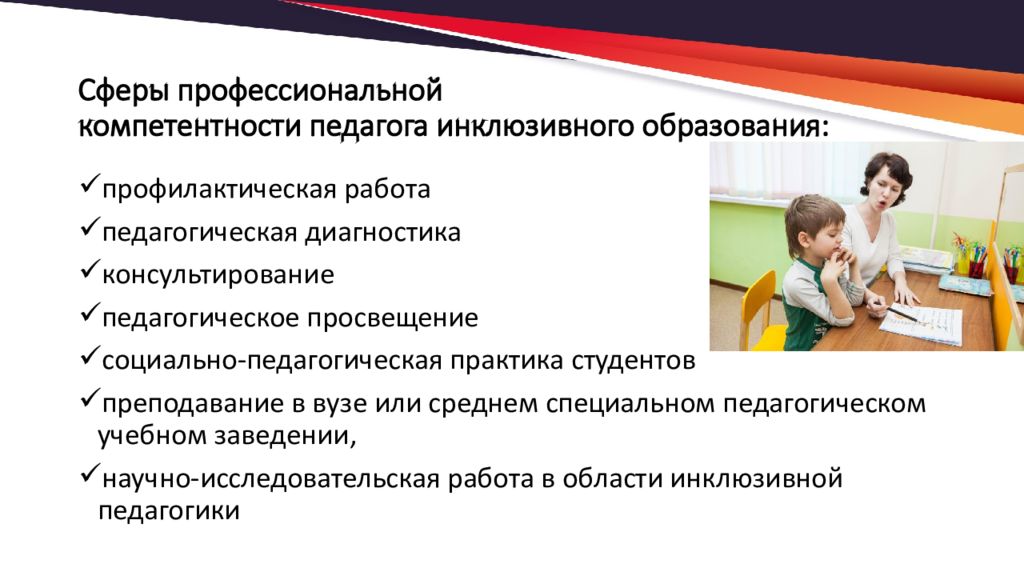 Сферы профессиональной компетентности педагога инклюзивного образования:

✓профилактическая работа

✓педагогическая диагностика

✓консультирование

✓педагогическое просвещение

✓социально-педагогическая практика студентов

✓преподавание в вузе или среднем специальном педагогическом учебном заведении,

✓научно-исследовательская работа в области инклюзивной педагогики